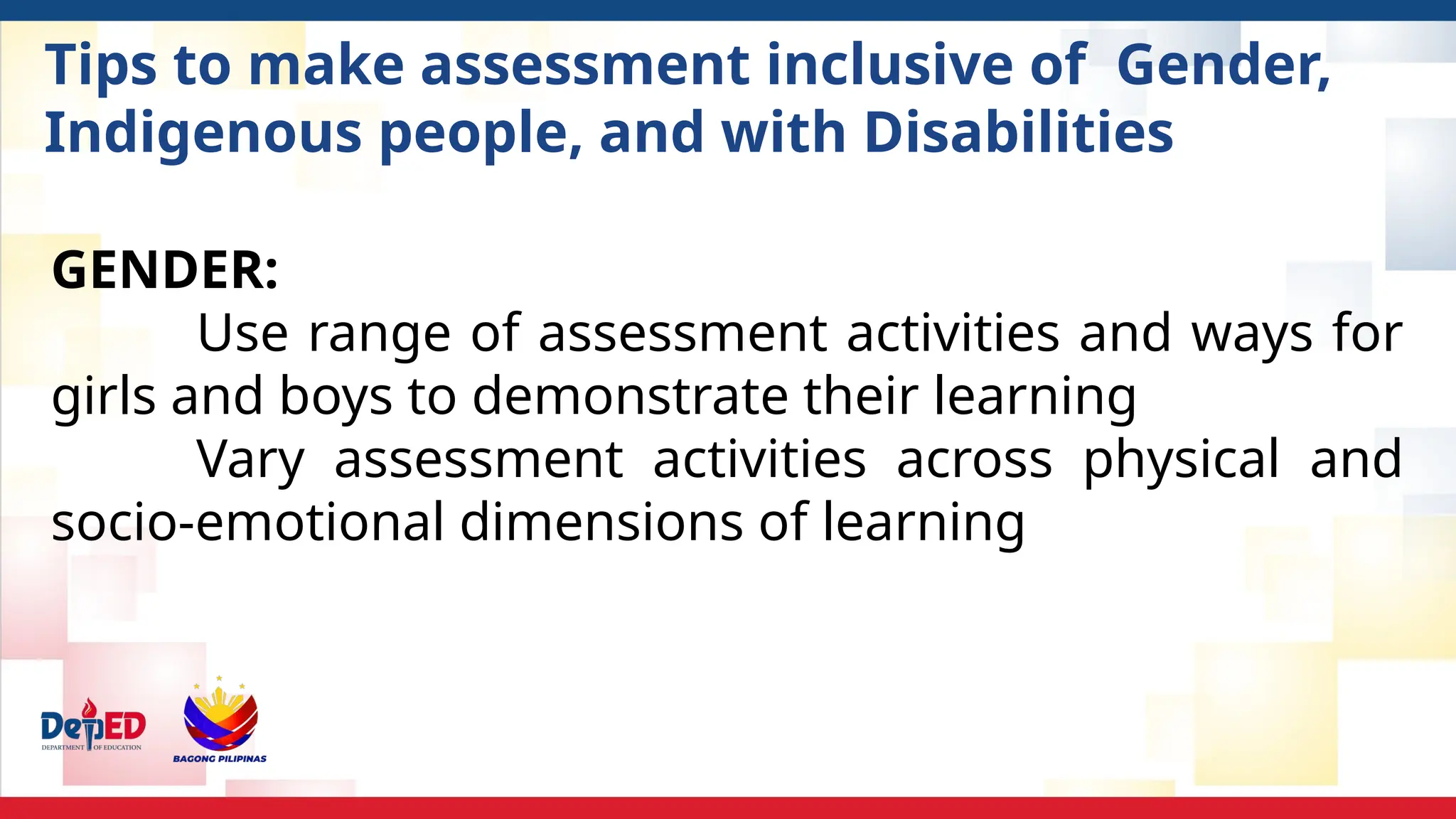 Tips to make assessment inclusive of Gender, Indigenous people, and with Disabilities

GENDER:

Use range of assessment activities and ways for girls and boys to demonstrate their learning

Vary assessment activities across physical and socio-emotional dimensions of learning

DepED
DEPARTMENT OF EDUCATION

BAGONG PILIPINAS